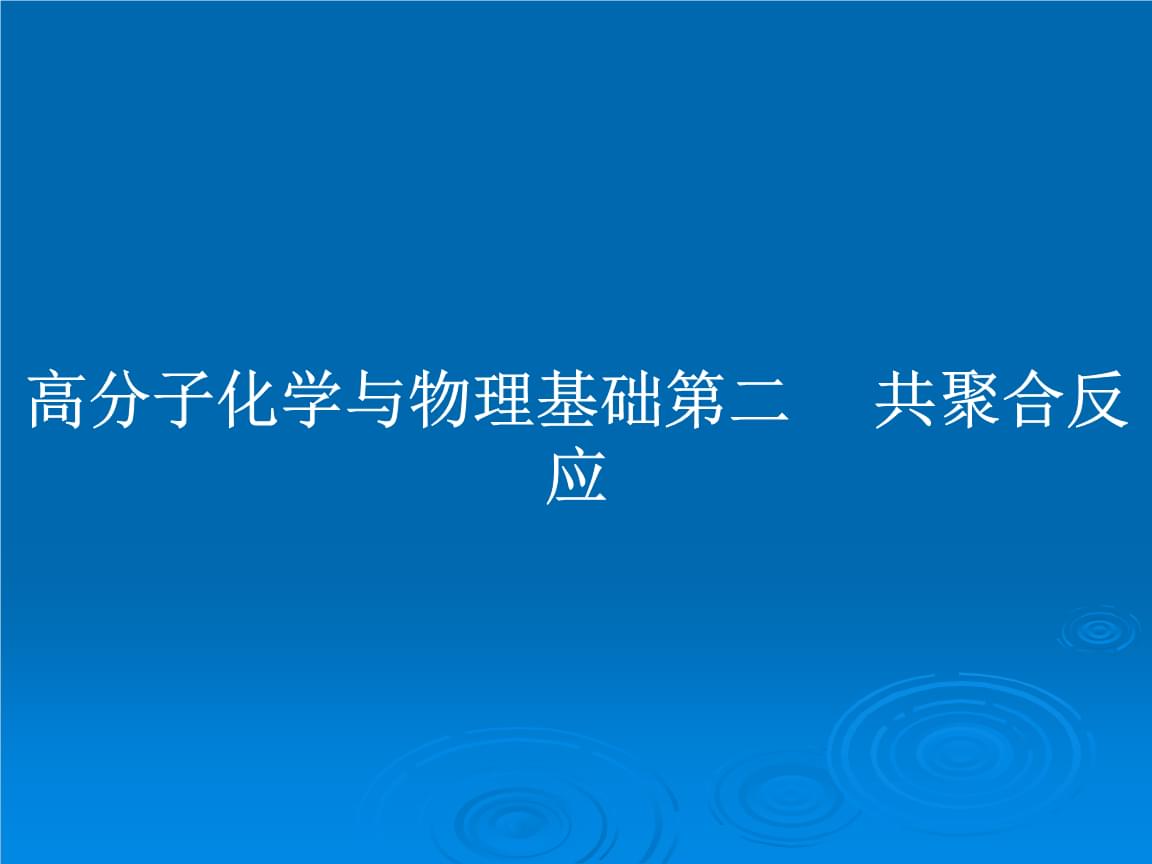 高分子化学与物理基础第二　共聚合反应